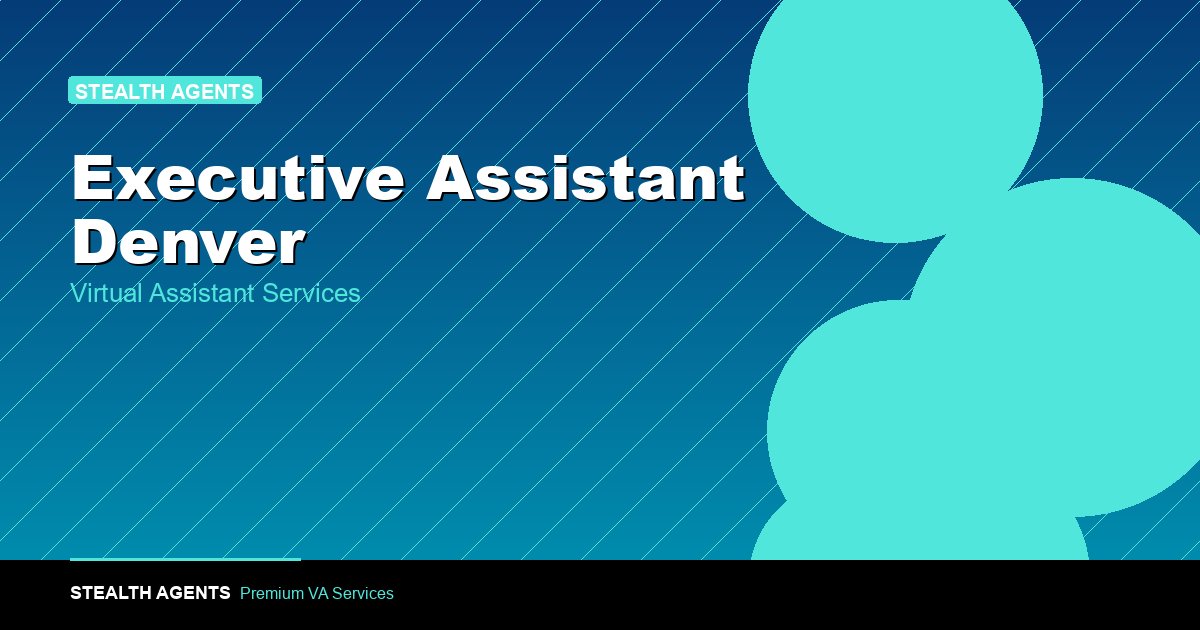 STEALTH AGENTS

Executive Assistant Denver

Virtual Assistant Services

STEALTH AGENTS Premium VA Services